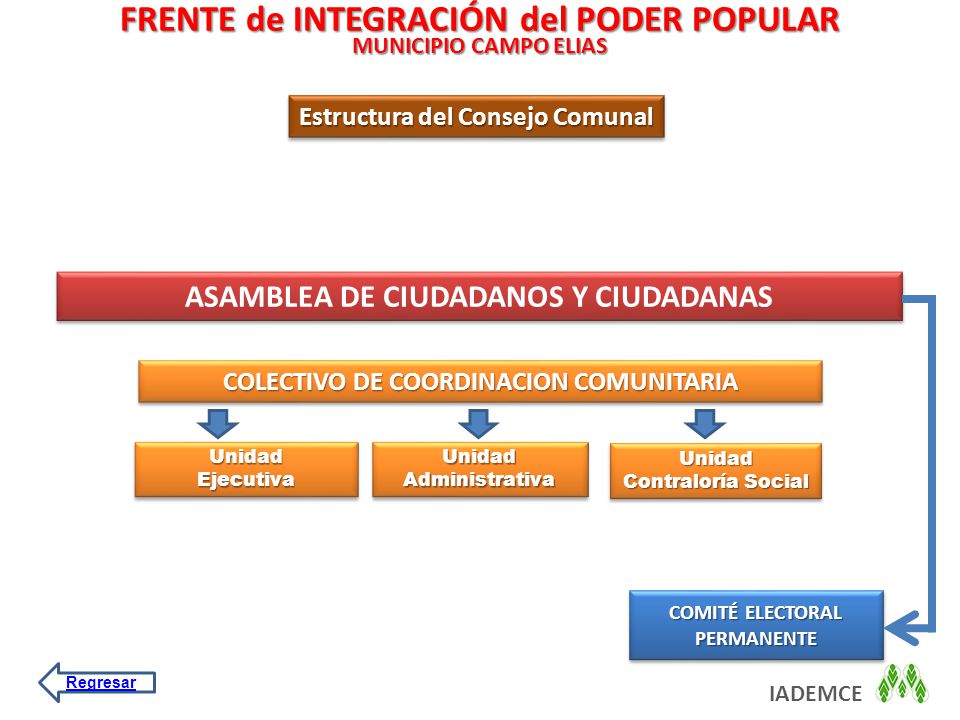 FRENTE de INTEGRACIÓN del PODER POPULAR
MUNICIPIO CAMPO ELIAS

Estructura del Consejo Comunal

ASAMBLEA DE CIUDADANOS Y CIUDADANAS

COLECTIVO DE COORDINACION COMUNITARIA

Unidad Ejecutiva

Unidad Administrativa

Unidad Contraloría Social

COMITÉ ELECTORAL PERMANENTE

Regresar

IADEMCE